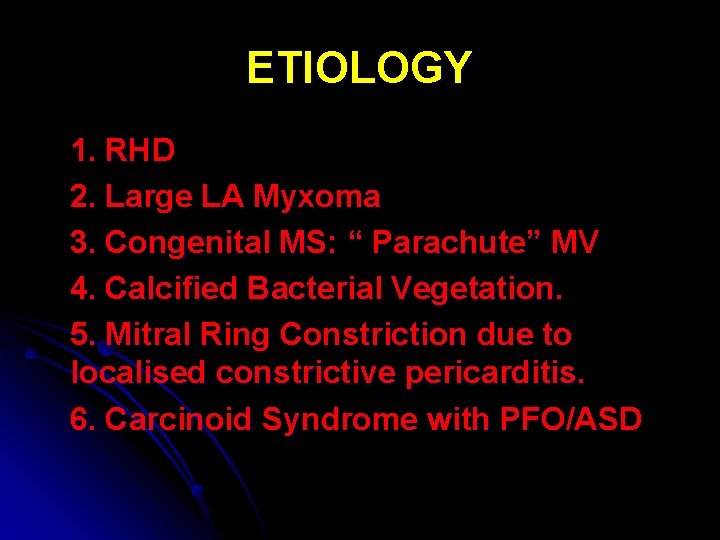 ETIOLOGY

1. RHD
2. Large LA Myxoma
3. Congenital MS: “ Parachute” MV
4. Calcified Bacterial Vegetation.
5. Mitral Ring Constriction due to localised constrictive pericarditis.
6. Carcinoid Syndrome with PFO/ASD